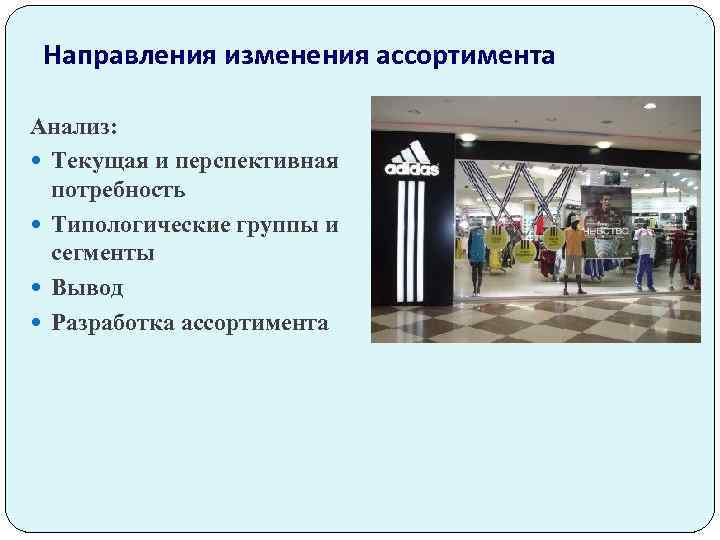 Направления изменения ассортимента

Анализ:

- Текущая и перспективная потребность
- Типологические группы и сегменты
- Вывод
- Разработка ассортимента

adidas